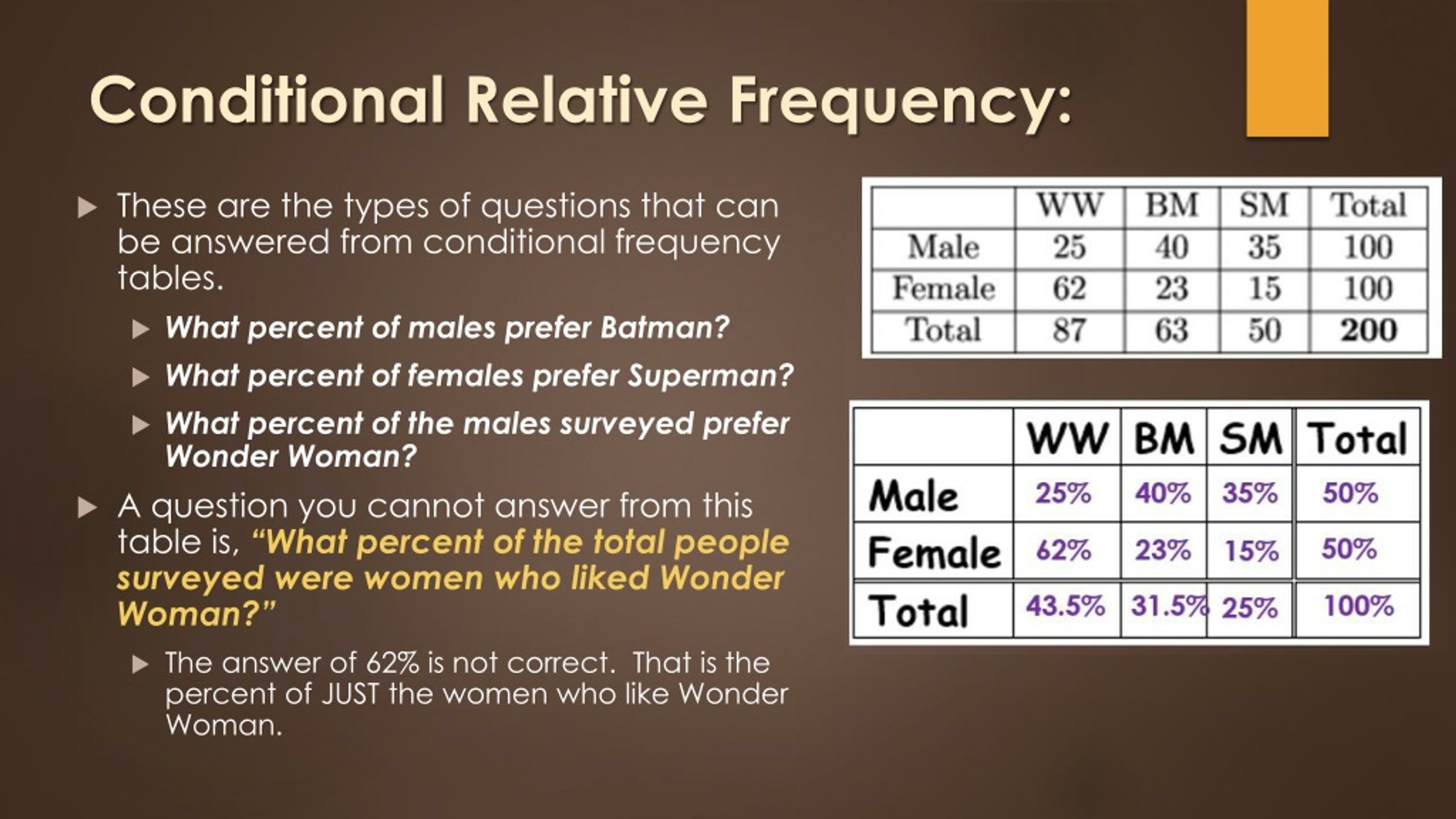 Conditional Relative Frequency:

These are the types of questions that can be answered from conditional frequency tables.

What percent of males prefer Batman?

What percent of females prefer Superman?

What percent of the males surveyed prefer Wonder Woman?

A question you cannot answer from this table is, "What percent of the total people surveyed were women who liked Wonder Woman?"

The answer of 62% is not correct. That is the percent of JUST the women who like Wonder Woman.

| | WW | BM | SM | Total |
|---|---|---|---|---|
| Male | 25 | 40 | 35 | 100 |
| Female | 62 | 23 | 15 | 100 |
| Total | 87 | 63 | 50 | 200 |

| | WW | BM | SM | Total |
|---|---|---|---|---|
| Male | 25% | 40% | 35% | 50% |
| Female | 62% | 23% | 15% | 50% |
| Total | 43.5% | 31.5% | 25% | 100% |